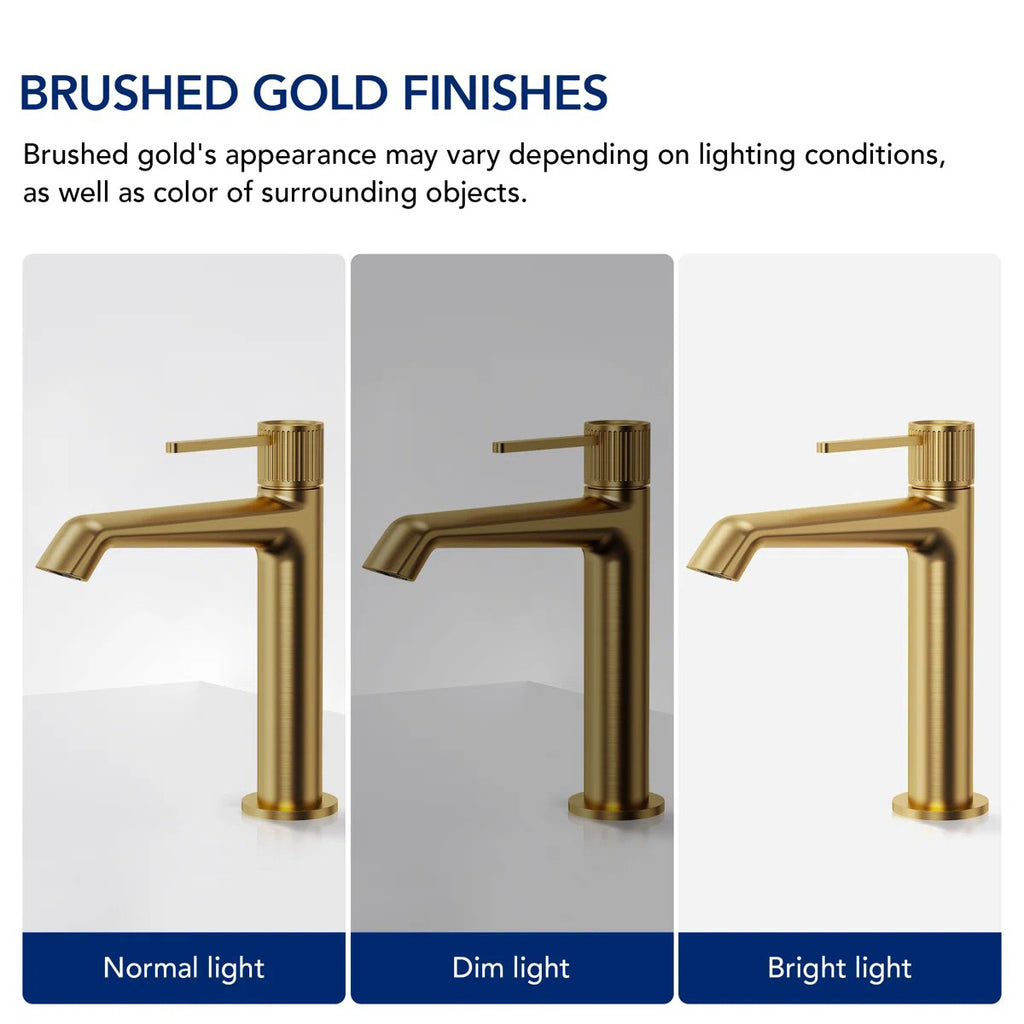 BRUSHED GOLD FINISHES

Brushed gold's appearance may vary depending on lighting conditions, as well as color of surrounding objects.

Normal light

Dim light

Bright light